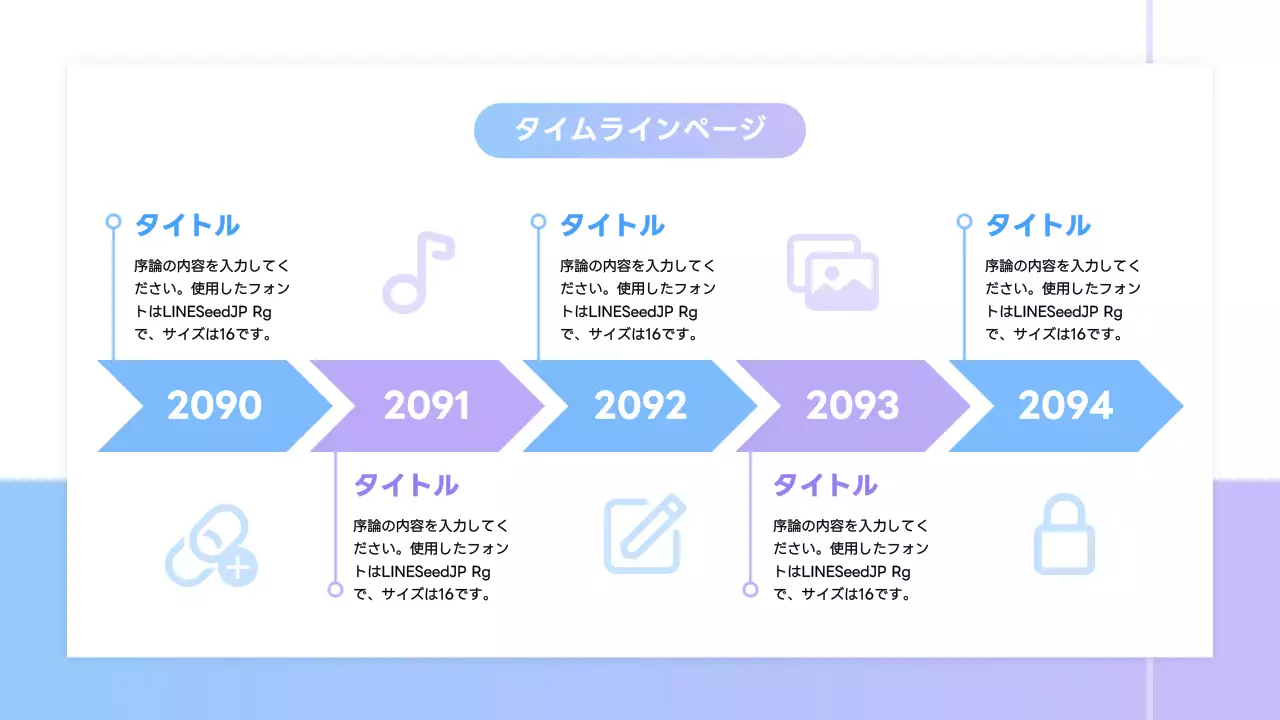 タイムラインページ

タイトル

序論の内容を入力してください。使用したフォントはLINESeedJP Rgで、サイズは16です。

タイトル

序論の内容を入力してください。使用したフォントはLINESeedJP Rgで、サイズは16です。

タイトル

序論の内容を入力してください。使用したフォントはLINESeedJP Rgで、サイズは16です。

2090

2091

2092

2093

2094

タイトル

序論の内容を入力してください。使用したフォントはLINESeedJP Rgで、サイズは16です。

タイトル

序論の内容を入力してください。使用したフォントはLINESeedJP Rgで、サイズは16です。